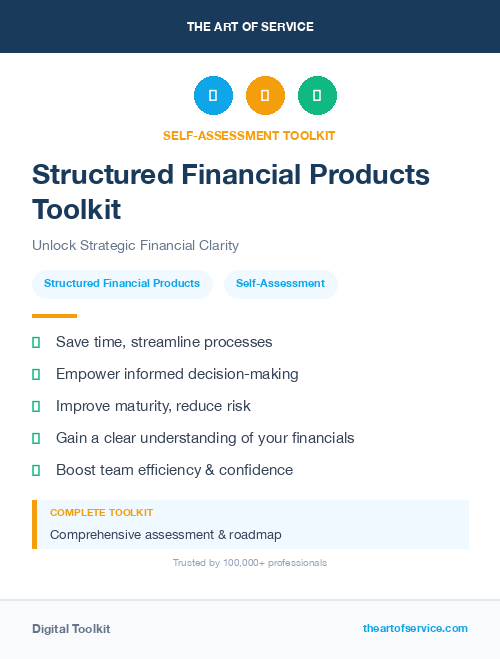 THE ART OF SERVICE

SELF-ASSESSMENT TOOLKIT

Structured Financial Products Toolkit

Unlock Strategic Financial Clarity

Structured Financial Products

Self-Assessment

Save time, streamline processes

Empower informed decision-making

Improve maturity, reduce risk

Gain a clear understanding of your financials

Boost team efficiency & confidence

COMPLETE TOOLKIT

Comprehensive assessment & roadmap

Trusted by 100,000+ professionals

Digital Toolkit

theartofservice.com